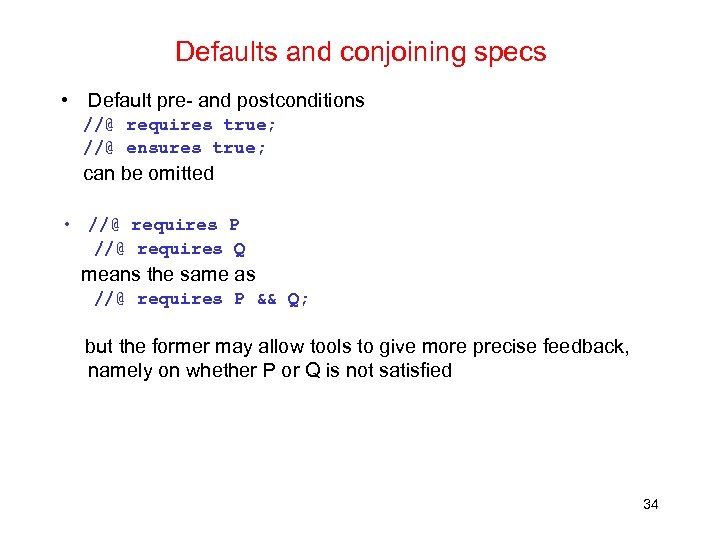 Defaults and conjoining specs

• Default pre- and postconditions
//@ requires true;
//@ ensures true;
can be omitted

• //@ requires P
//@ requires Q
means the same as
//@ requires P && Q;

but the former may allow tools to give more precise feedback, namely on whether P or Q is not satisfied

34